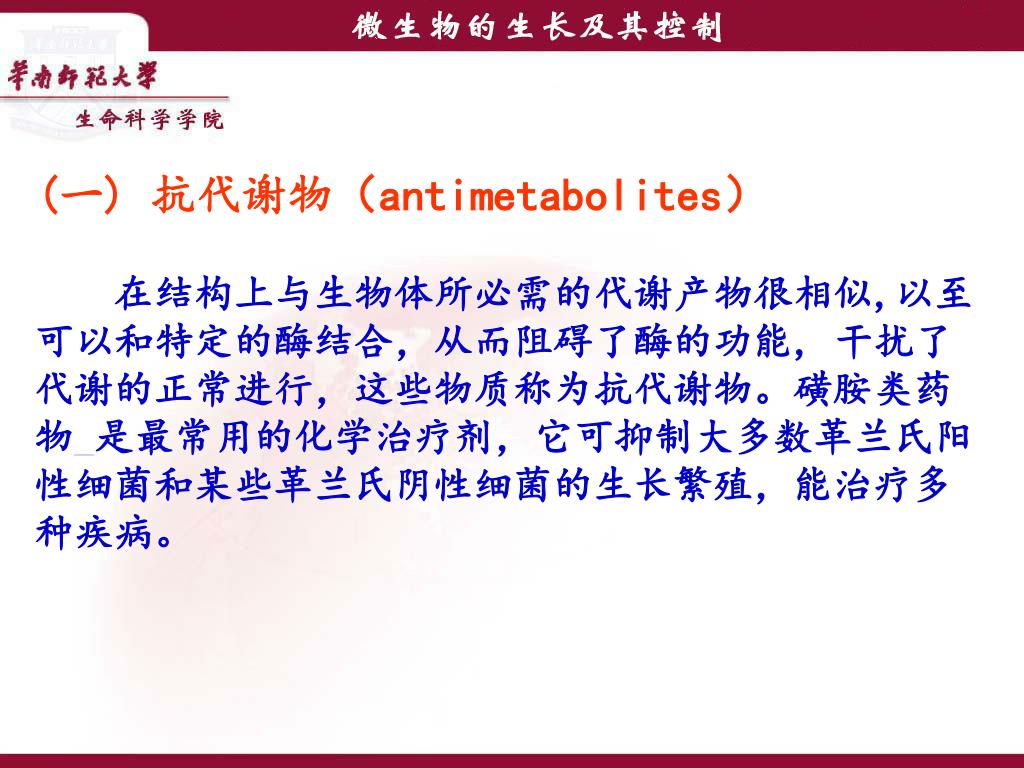 微生物的生长及其控制

華南師範大學
生命科学学院

(一) 抗代谢物（antimetabolites）

在结构上与生物体所必需的代谢产物很相似,以至可以和特定的酶结合，从而阻碍了酶的功能，干扰了代谢的正常进行，这些物质称为抗代谢物。磺胺类药物 是最常用的化学治疗剂，它可抑制大多数革兰氏阳性细菌和某些革兰氏阴性细菌的生长繁殖，能治疗多种疾病。